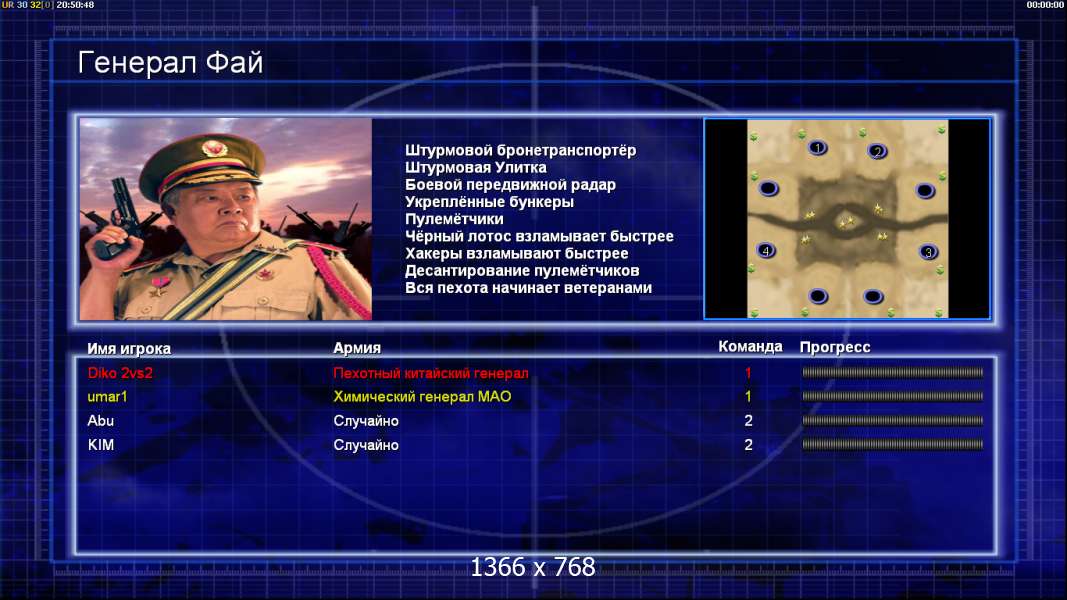 UR 30 32[0] 20:50:48

00:00:00

Генерал Фай

Штурмовой бронетранспортёр
Штурмовая Улитка
Боевой передвижной радар
Укреплённые бункеры
Пулемётчики
Чёрный лотос взламывает быстрее
Хакеры взламывают быстрее
Десантирование пулемётчиков
Вся пехота начинает ветеранами

1 2 4 3

| Имя игрока | Армия | Команда | Прогресс |
|---|---|---|---|
| Diko 2vs2 | Пехотный китайский генерал | 1 | |
| umar1 | Химический генерал МАО | 1 | |
| Abu | Случайно | 2 | |
| KIM | Случайно | 2 | |

1366 x 768